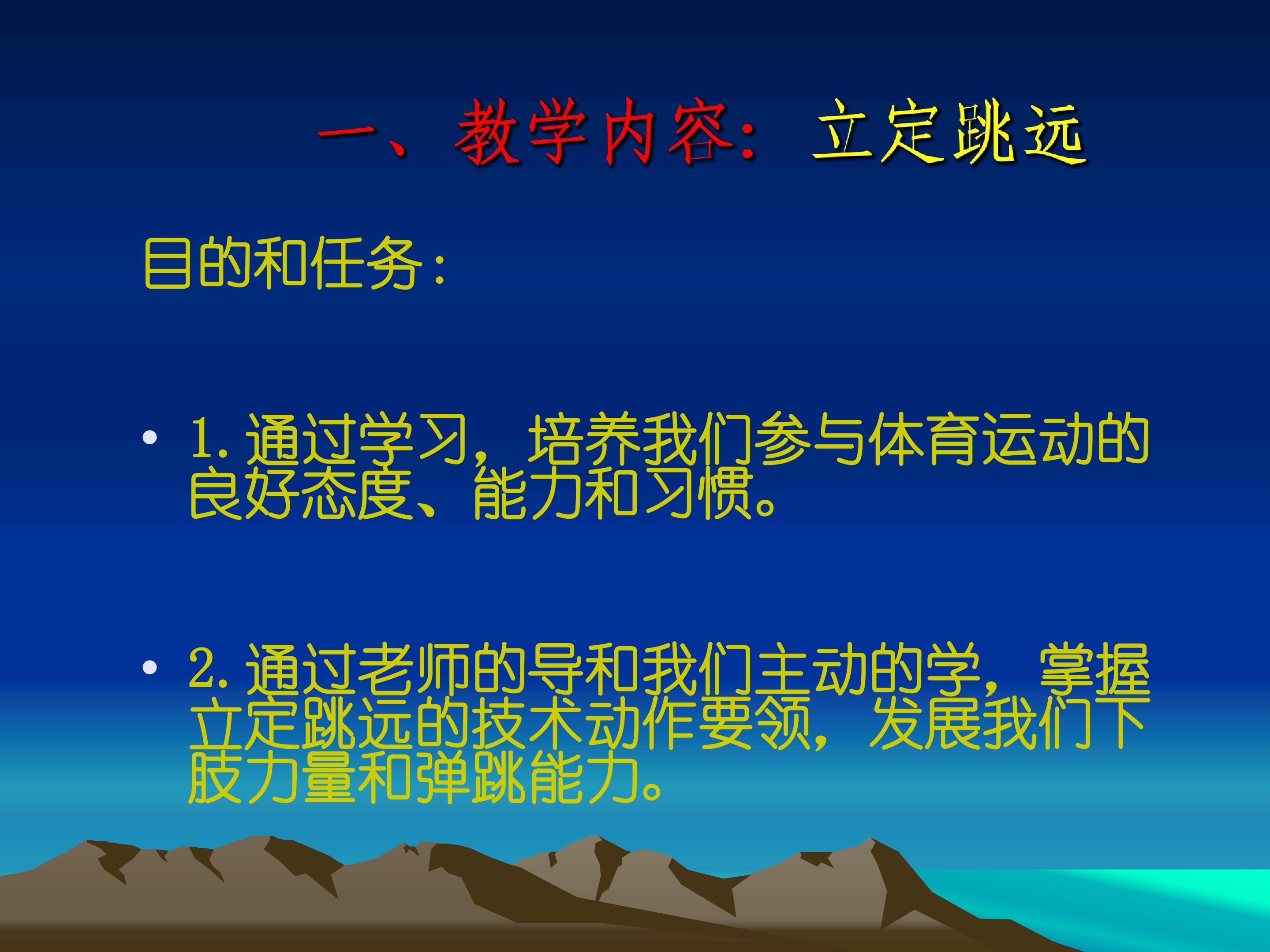 一、教学内容：立定跳远

目的和任务：

• 1.通过学习，培养我们参与体育运动的良好态度、能力和习惯。

• 2.通过老师的导和我们主动的学，掌握立定跳远的技术动作要领，发展我们下肢力量和弹跳能力。